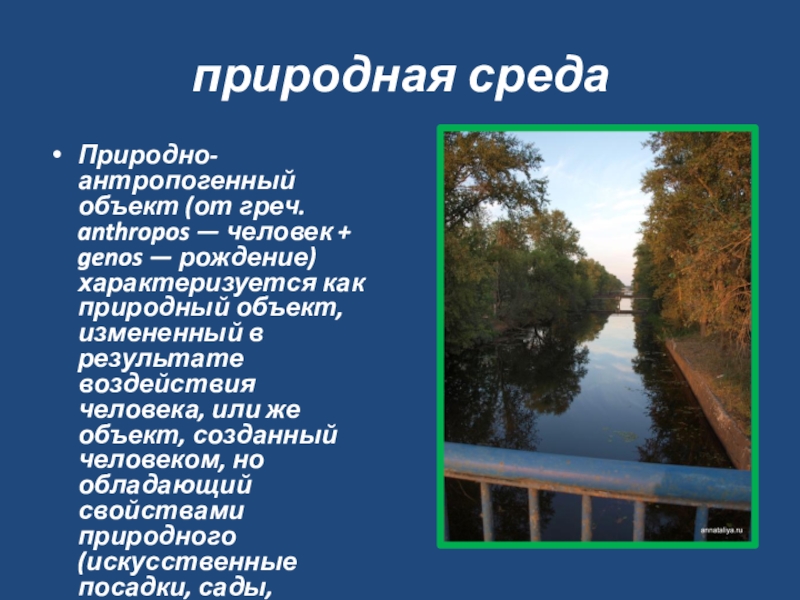 природная среда

• Природно-антропогенный объект (от греч. anthropos — человек + genos — рождение) характеризуется как природный объект, измененный в результате воздействия человека, или же объект, созданный человеком, но обладающий свойствами природного (искусственные посадки, сады,

annataliya.ru